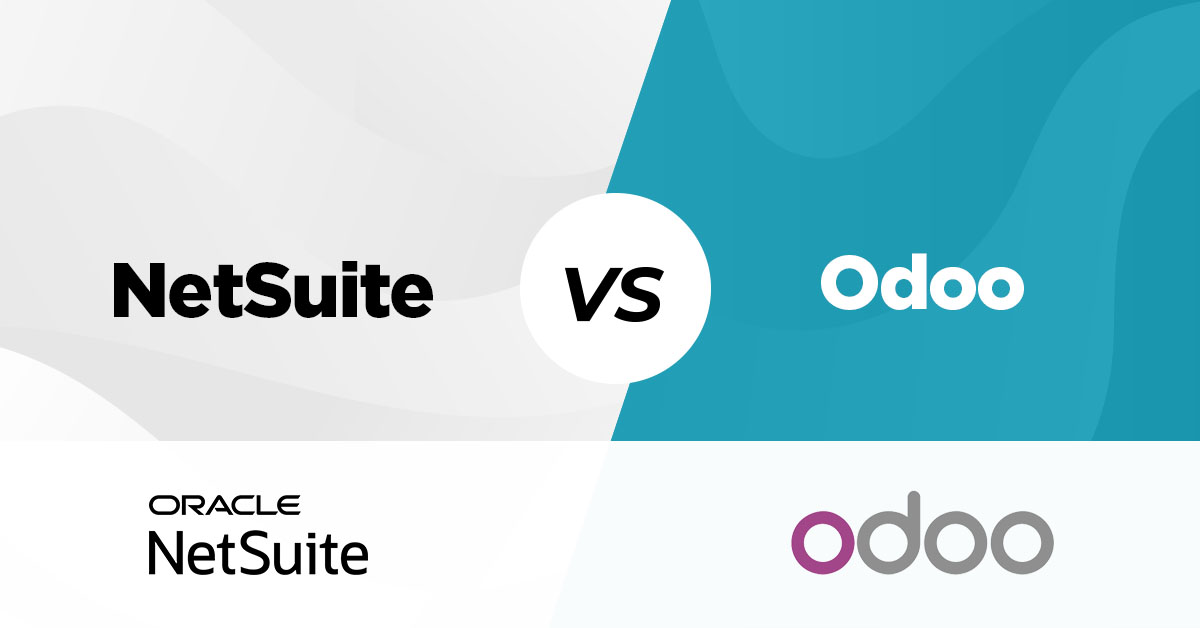 NetSuite

VS

Odoo

ORACLE
NetSuite

odoo